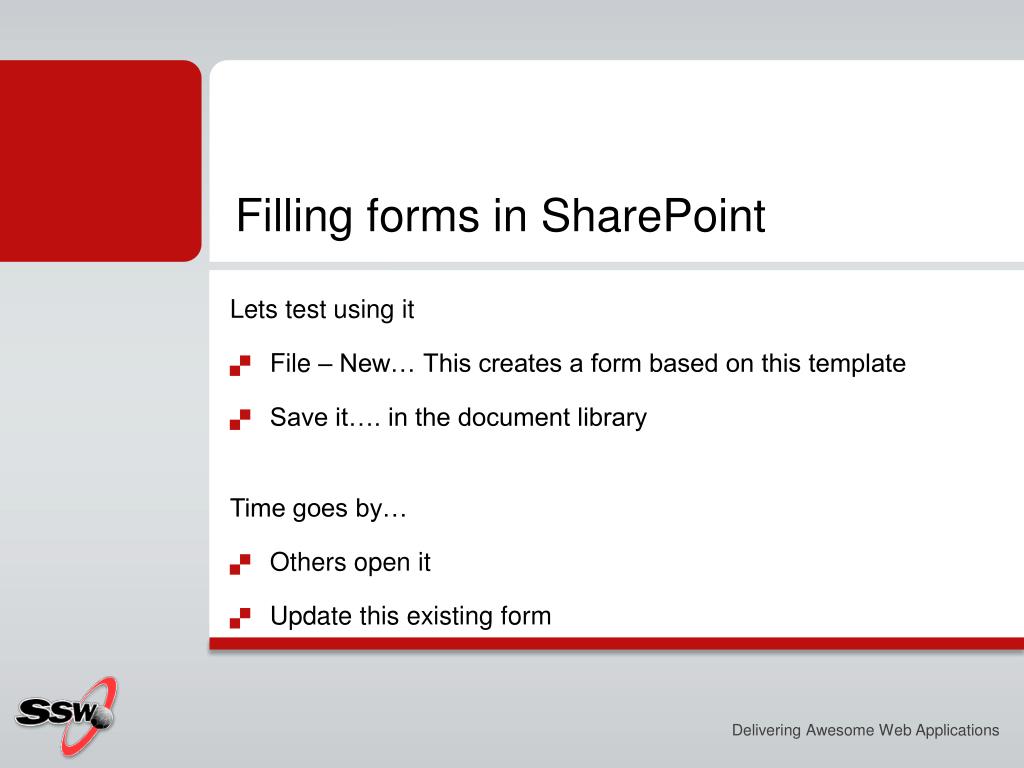 Filling forms in SharePoint

Lets test using it

File – New… This creates a form based on this template

Save it…. in the document library

Time goes by…

Others open it

Update this existing form

SSW

Delivering Awesome Web Applications